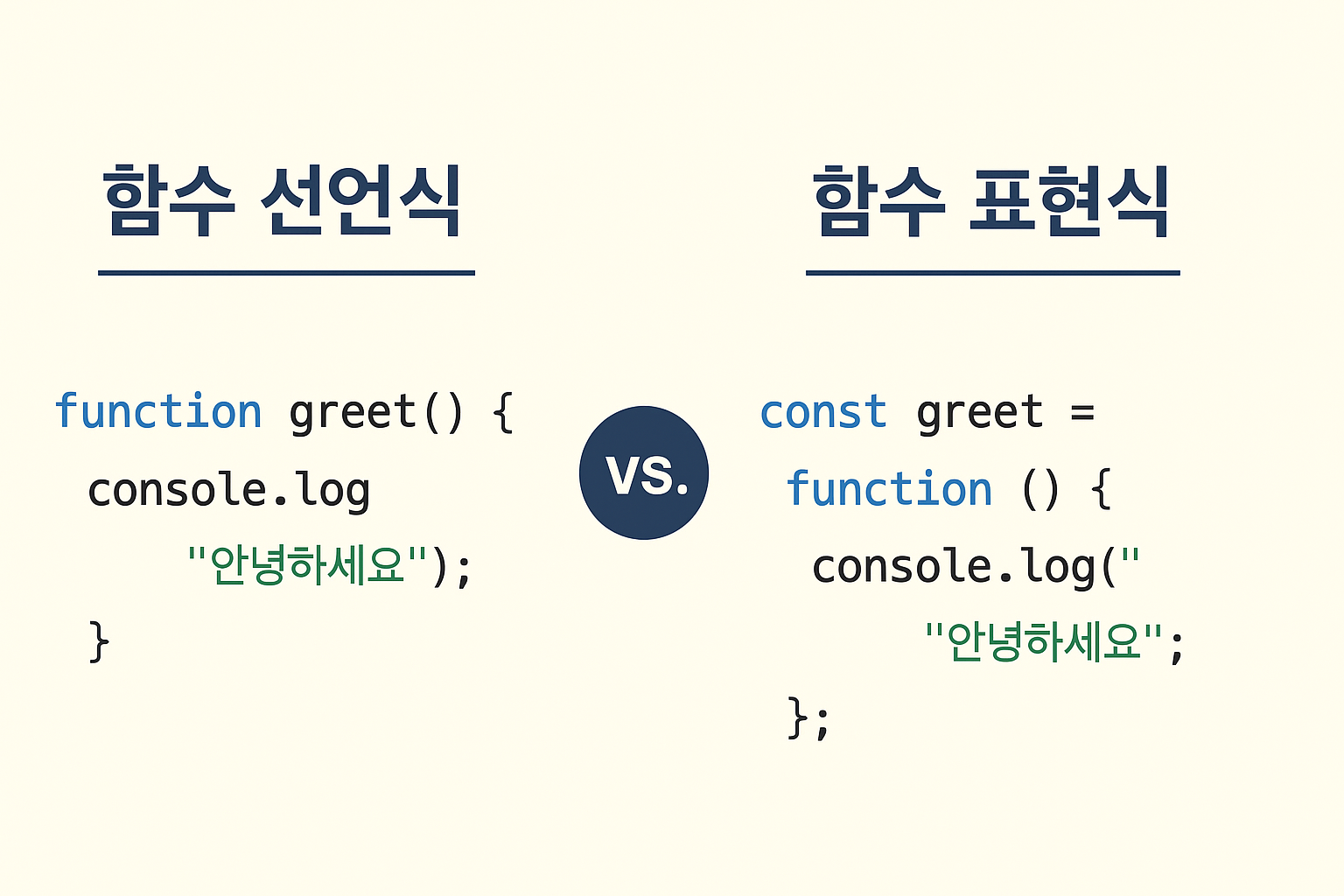 함수 선언식

function greet() {
console.log
"안녕하세요");
}

VS.

함수 표현식

const greet =
function () {
console.log("
"안녕하세요";
};